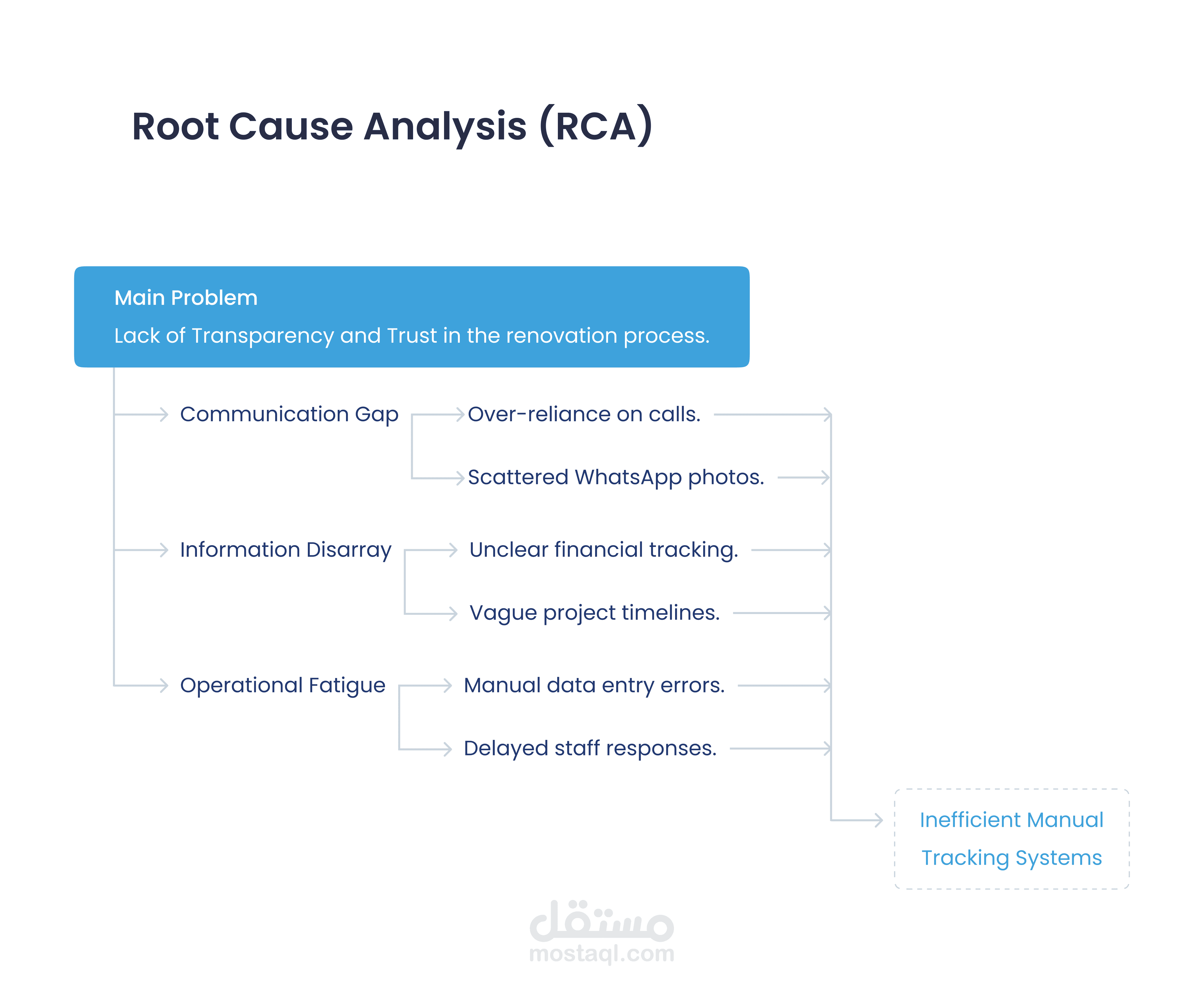 Root Cause Analysis (RCA)

Main Problem

Lack of Transparency and Trust in the renovation process.

Communication Gap

Over-reliance on calls.

Scattered WhatsApp photos.

Information Disarray

Unclear financial tracking.

Vague project timelines.

Operational Fatigue

Manual data entry errors.

Delayed staff responses.

Inefficient Manual Tracking Systems

مستقل
mostaql.com